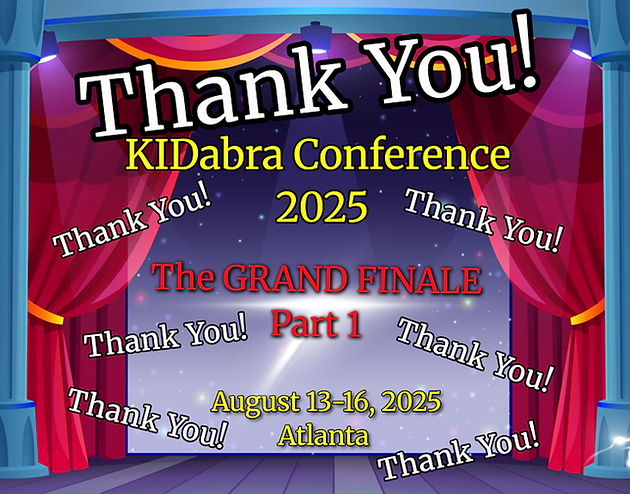 Thank You!

KIDabra Conference 2025

Thank You!

Thank You!

The GRAND FINALE Part 1

Thank You!

Thank You!

Thank You!

August 13-16, 2025 Atlanta

Thank You!